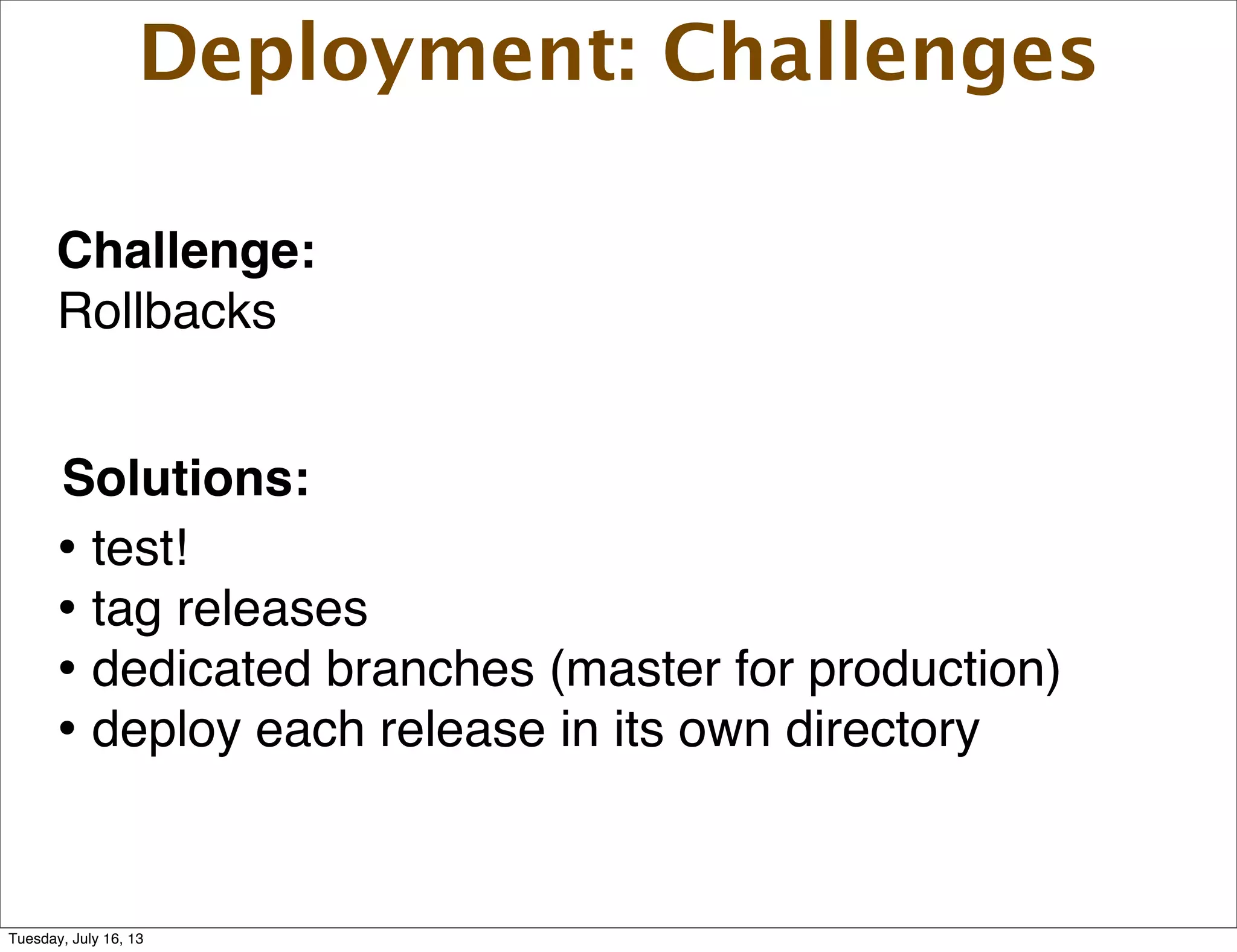 Deployment: Challenges

Challenge:
Rollbacks

Solutions:

• test!
• tag releases
• dedicated branches (master for production)
• deploy each release in its own directory

Tuesday, July 16, 13